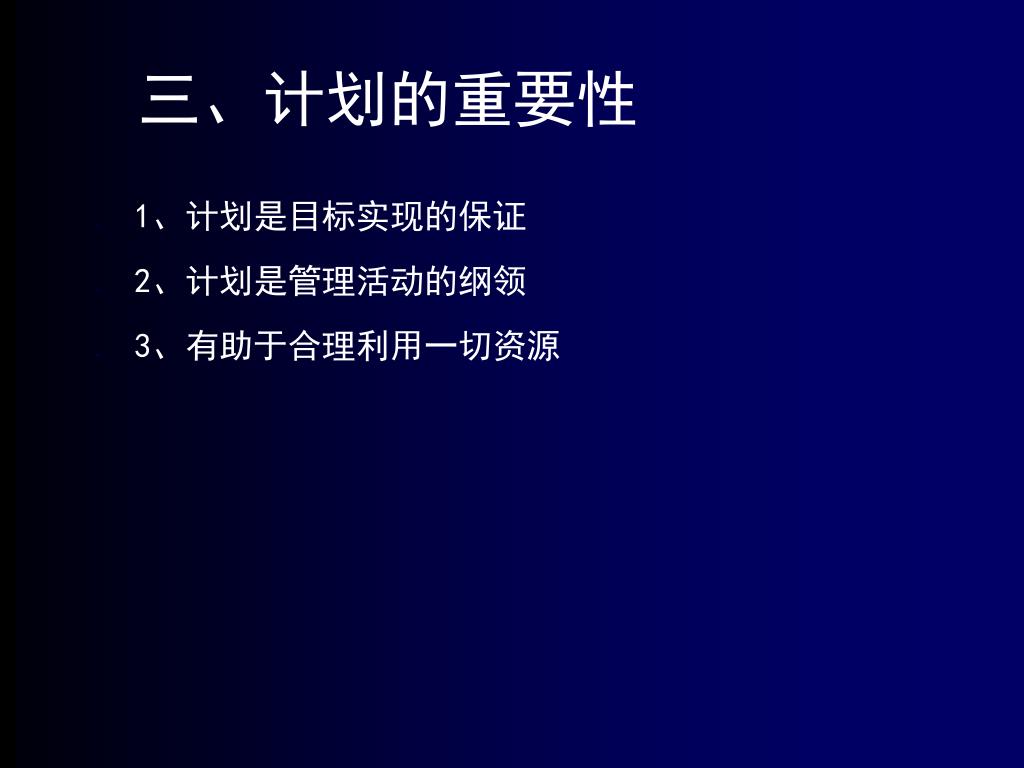 三、计划的重要性

1、计划是目标实现的保证

2、计划是管理活动的纲领

3、有助于合理利用一切资源